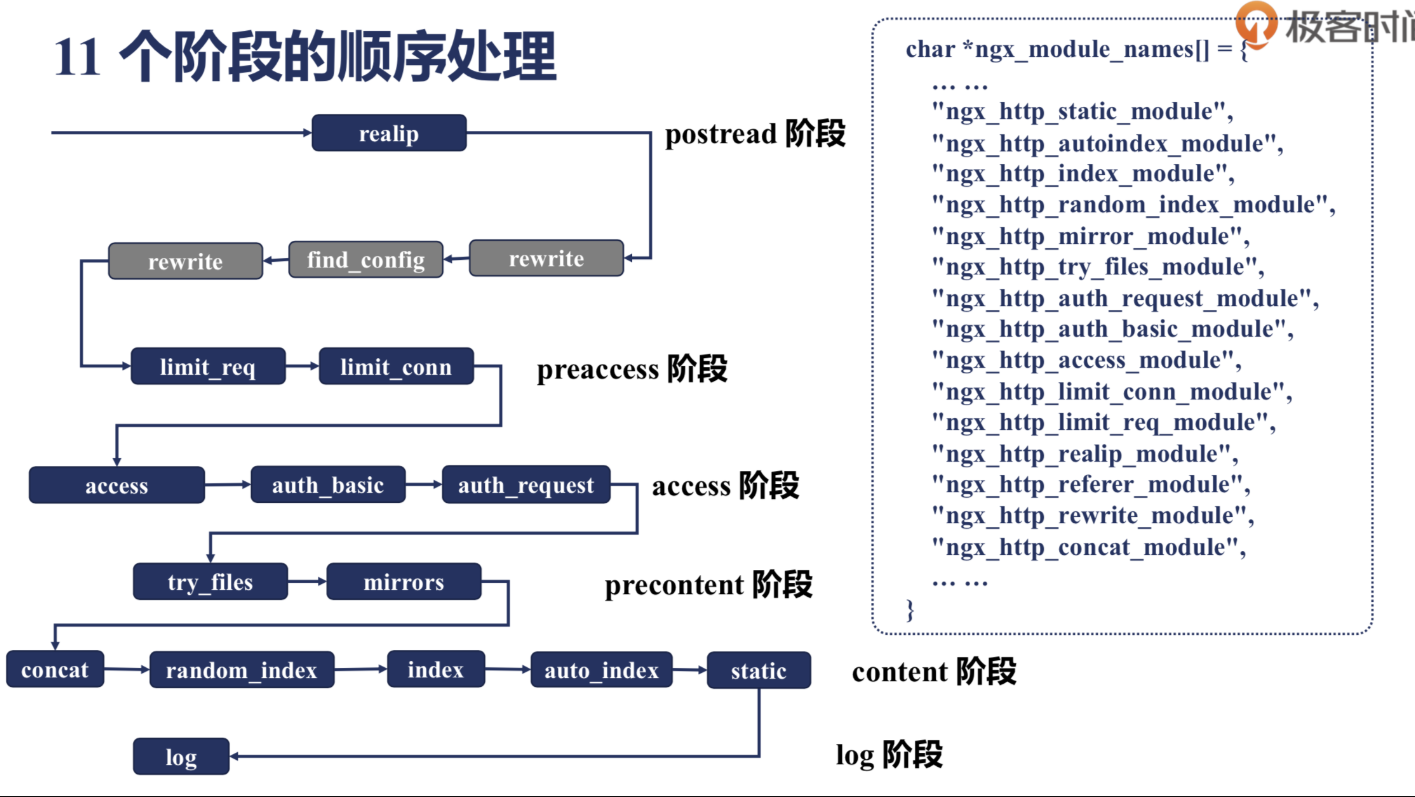 11 个阶段的顺序处理

realip

postread 阶段

rewrite

find_config

rewrite

limit_req

limit_conn

preaccess 阶段

access

auth_basic

auth_request

access 阶段

try_files

mirrors

precontent 阶段

concat

random_index

index

auto_index

static

content 阶段

log

log 阶段

极客时间

char *ngx_module_names[] = {
… …
"ngx_http_static_module",
"ngx_http_autoindex_module",
"ngx_http_index_module",
"ngx_http_random_index_module",
"ngx_http_mirror_module",
"ngx_http_try_files_module",
"ngx_http_auth_request_module",
"ngx_http_auth_basic_module",
"ngx_http_access_module",
"ngx_http_limit_conn_module",
"ngx_http_limit_req_module",
"ngx_http_realip_module",
"ngx_http_referer_module",
"ngx_http_rewrite_module",
"ngx_http_concat_module",
… …
}